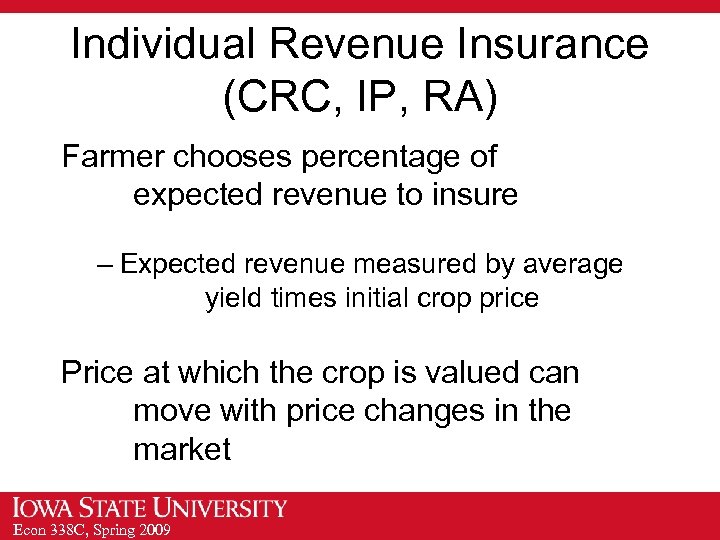 Individual Revenue Insurance (CRC, IP, RA)

Farmer chooses percentage of expected revenue to insure

– Expected revenue measured by average yield times initial crop price

Price at which the crop is valued can move with price changes in the market

IOWA STATE UNIVERSITY
Econ 338C, Spring 2009